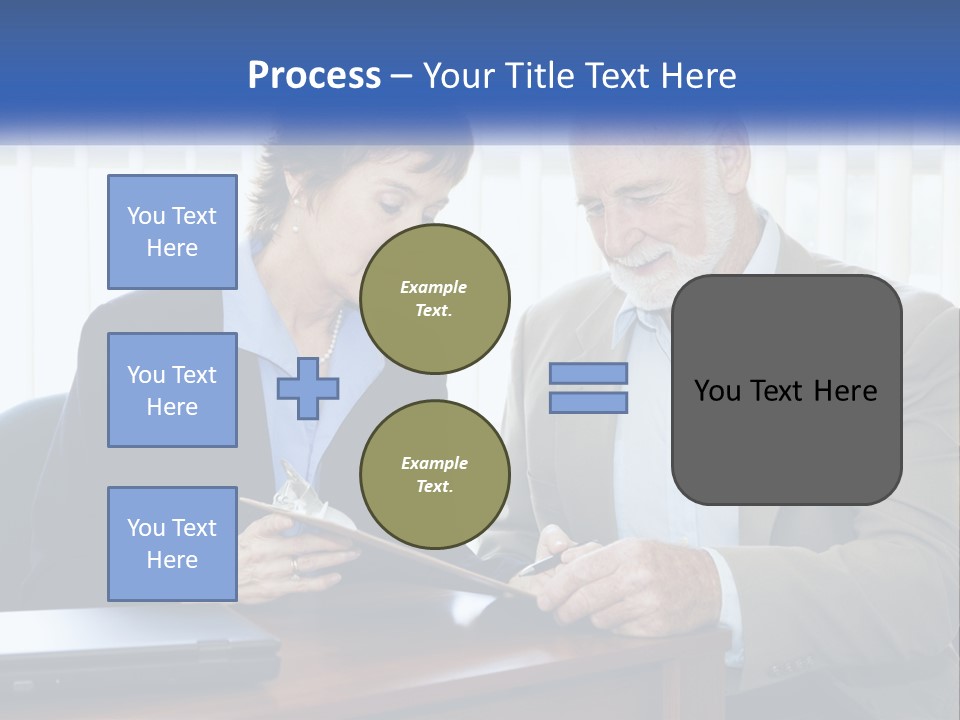 Process – Your Title Text Here

You Text Here

You Text Here

You Text Here

Example Text.

Example Text.

You Text Here